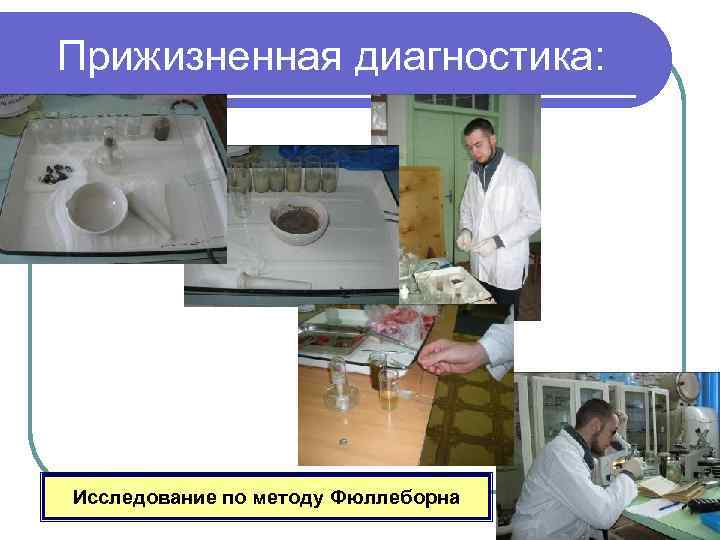 Прижизненная диагностика:

Исследование по методу Фюллеборна